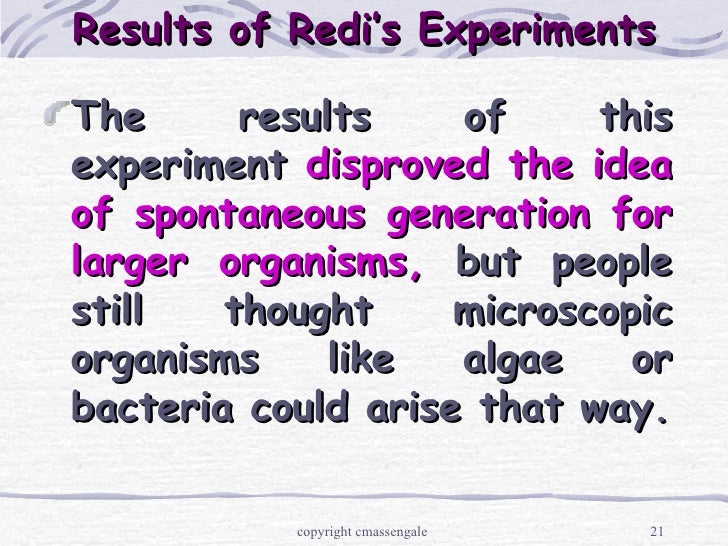 Results of Redi's Experiments

The results of this experiment disproved the idea of spontaneous generation for larger organisms, but people still thought microscopic organisms like algae or bacteria could arise that way.

copyright cmassengale

21